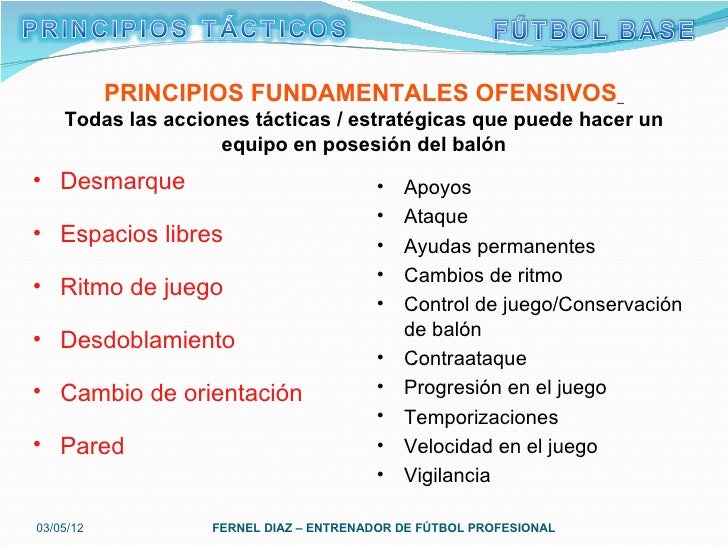 PRINCIPIOS TÁCTICOS FÚTBOL BASE

PRINCIPIOS FUNDAMENTALES OFENSIVOS
Todas las acciones tácticas / estratégicas que puede hacer un equipo en posesión del balón

• Desmarque
• Espacios libres
• Ritmo de juego
• Desdoblamiento
• Cambio de orientación
• Pared

• Apoyos
• Ataque
• Ayudas permanentes
• Cambios de ritmo
• Control de juego/Conservación de balón
• Contraataque
• Progresión en el juego
• Temporizaciones
• Velocidad en el juego
• Vigilancia

03/05/12 FERNEL DIAZ – ENTRENADOR DE FÚTBOL PROFESIONAL